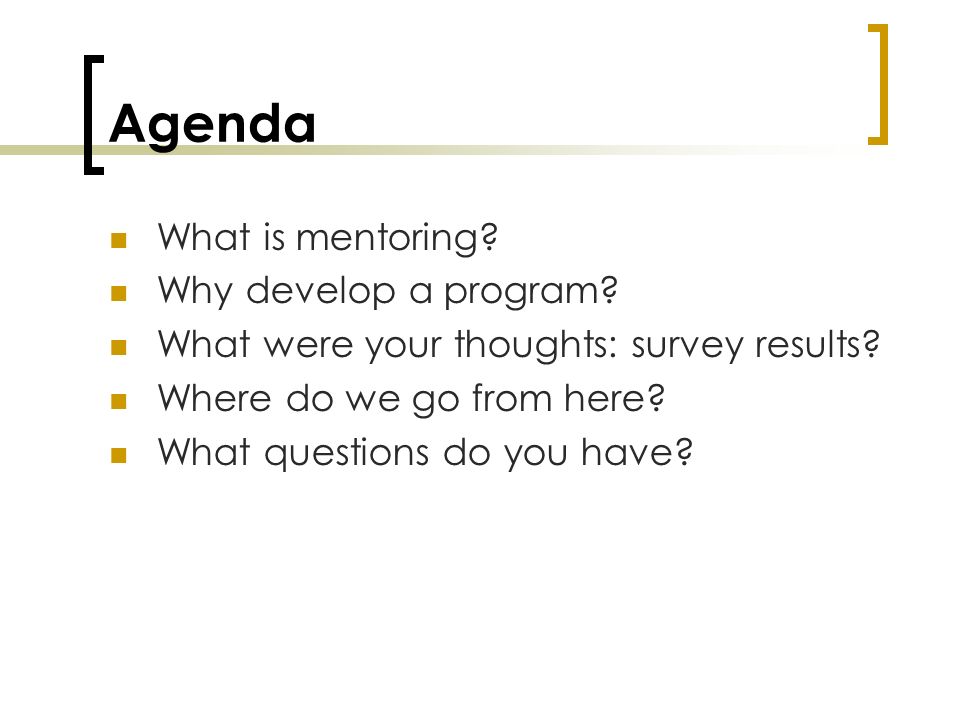 Agenda

- What is mentoring?
- Why develop a program?
- What were your thoughts: survey results?
- Where do we go from here?
- What questions do you have?